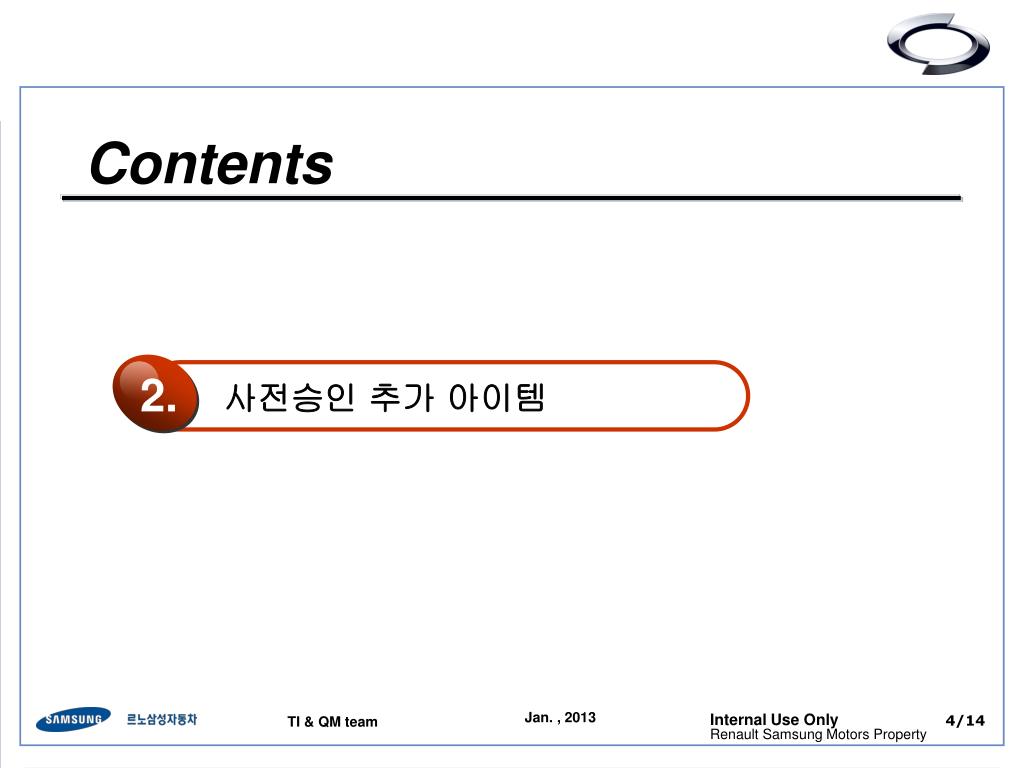 Contents

2. 사전승인 추가 아이템

SAMSUNG 르노삼성자동차

TI & QM team

Jan. , 2013

Internal Use Only
Renault Samsung Motors Property

4/14